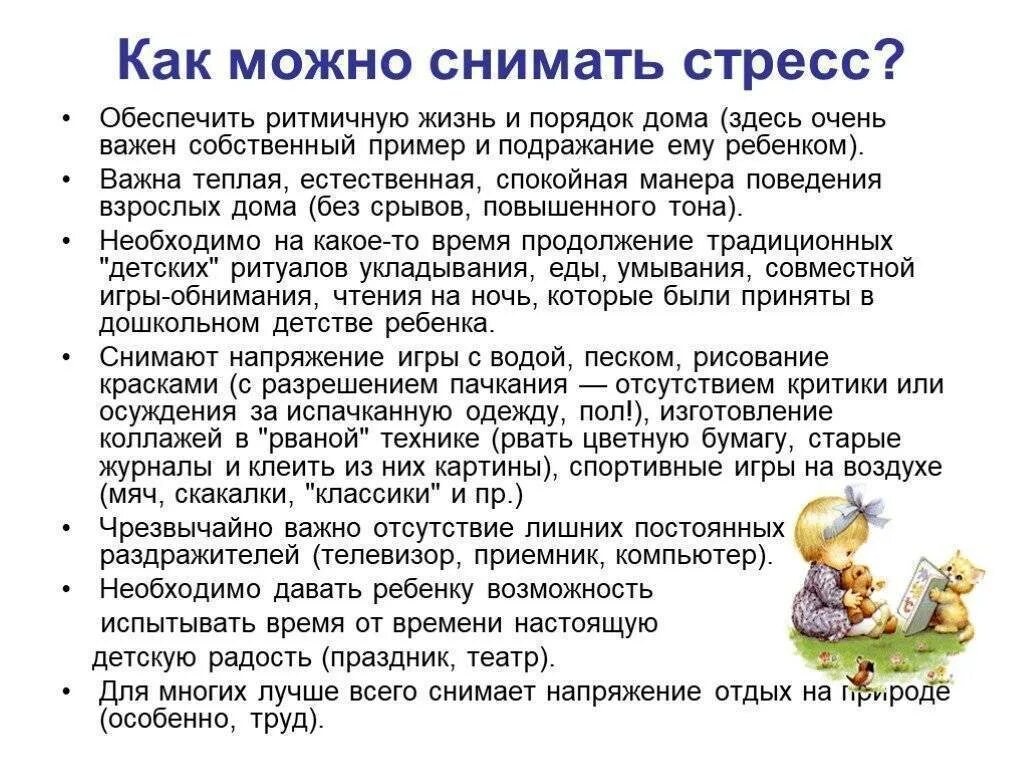 Как можно снимать стресс?

• Обеспечить ритмичную жизнь и порядок дома (здесь очень важен собственный пример и подражание ему ребенком).

• Важна теплая, естественная, спокойная манера поведения взрослых дома (без срывов, повышенного тона).

• Необходимо на какое-то время продолжение традиционных "детских" ритуалов укладывания, еды, умывания, совместной игры-обнимания, чтения на ночь, которые были приняты в дошкольном детстве ребенка.

• Снимают напряжение игры с водой, песком, рисование красками (с разрешением пачкания — отсутствием критики или осуждения за испачканную одежду, пол!), изготовление коллажей в "рваной" технике (рвать цветную бумагу, старые журналы и клеить из них картины), спортивные игры на воздухе (мяч, скакалки, "классики" и пр.)

• Чрезвычайно важно отсутствие лишних постоянных раздражителей (телевизор, приемник, компьютер).

• Необходимо давать ребенку возможность испытывать время от времени настоящую детскую радость (праздник, театр).

• Для многих лучше всего снимает напряжение отдых на природе (особенно, труд).